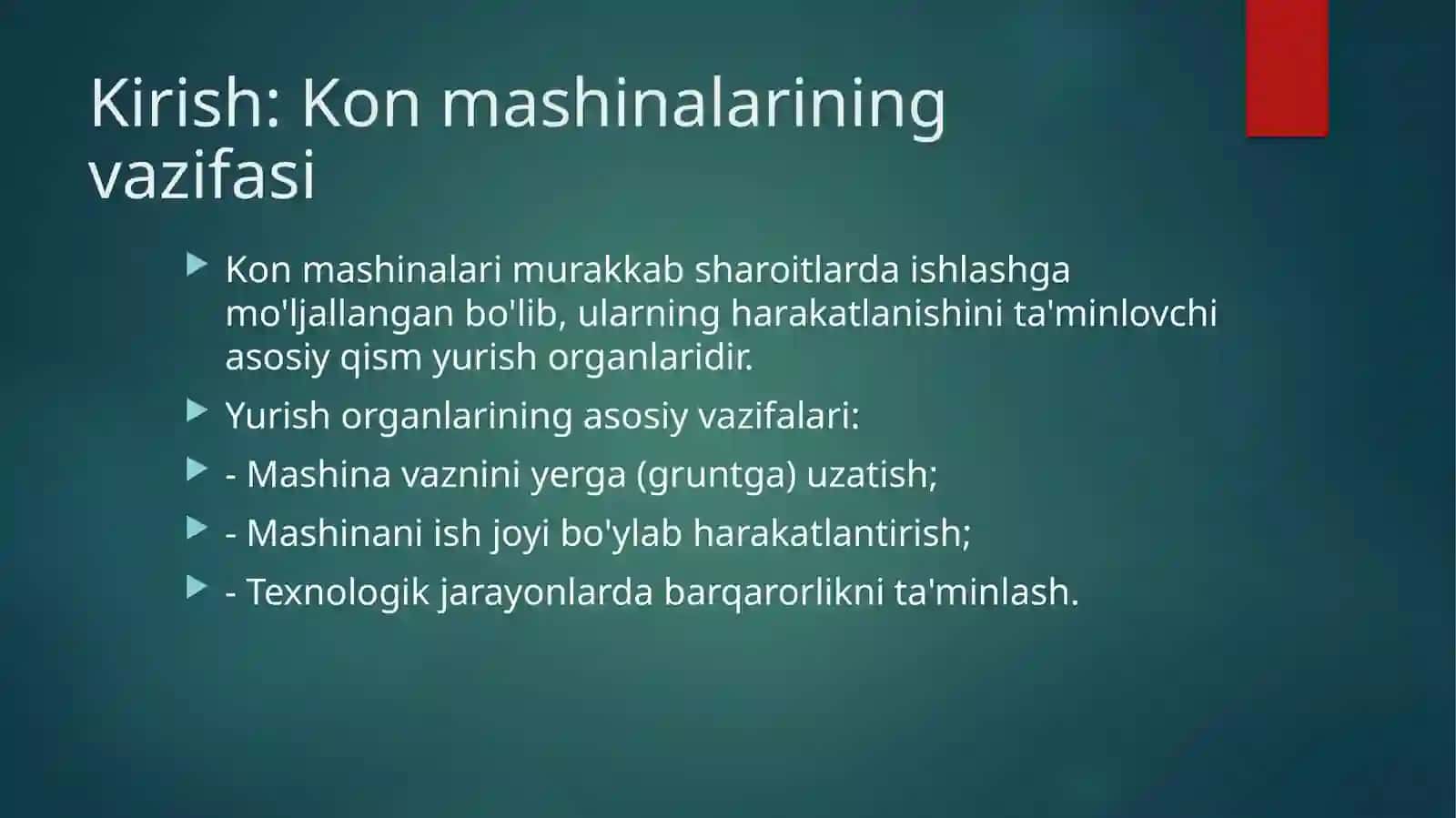 Kirish: Kon mashinalarining vazifasi

Kon mashinalari murakkab sharoitlarda ishlashga mo'ljallangan bo'lib, ularning harakatlanishini ta'minlovchi asosiy qism yurish organlaridir.

Yurish organlarining asosiy vazifalari:

- Mashina vaznini yerga (gruntga) uzatish;

- Mashinani ish joyi bo'ylab harakatlantirish;

- Texnologik jarayonlarda barqarorlikni ta'minlash.